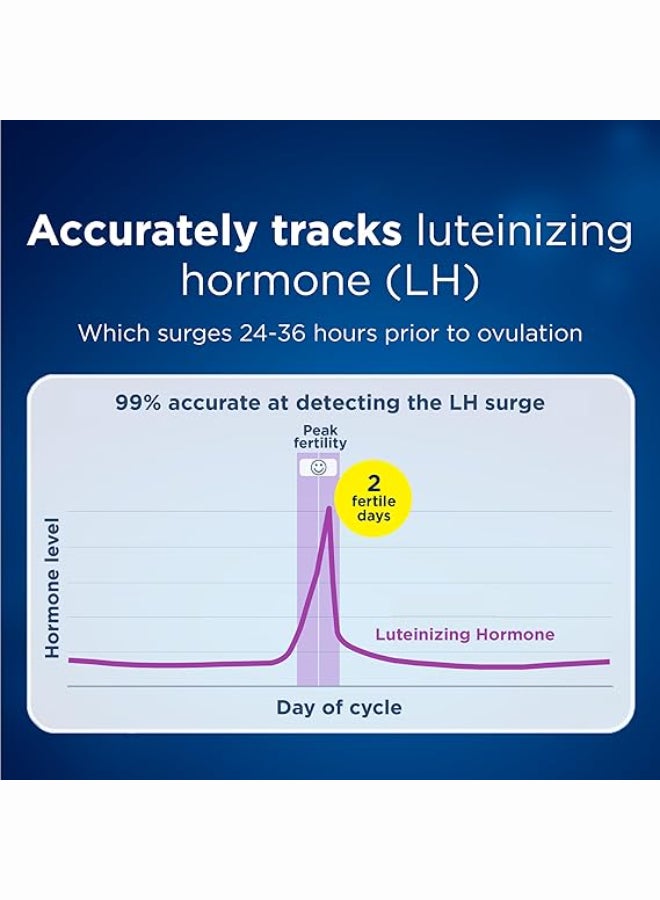 Accurately tracks luteinizing hormone (LH)

Which surges 24-36 hours prior to ovulation

99% accurate at detecting the LH surge

Peak fertility

2 fertile days

Hormone level

Luteinizing Hormone

Day of cycle